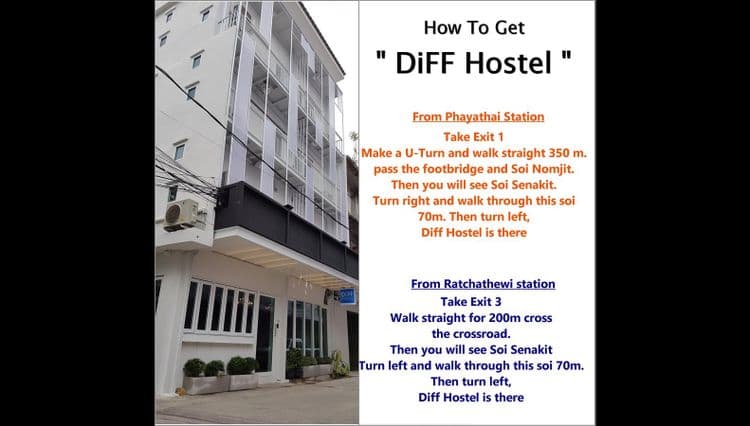 How To Get

" DiFF Hostel "

From Phayathai Station

Take Exit 1
Make a U-Turn and walk straight 350 m.
pass the footbridge and Soi Nomjit.
Then you will see Soi Senakit.
Turn right and walk through this soi
70m. Then turn left,
Diff Hostel is there

From Ratchathewi station

Take Exit 3
Walk straight for 200m cross
the crossroad.
Then you will see Soi Senakit
Turn left and walk through this soi 70m.
Then turn left,
Diff Hostel is there